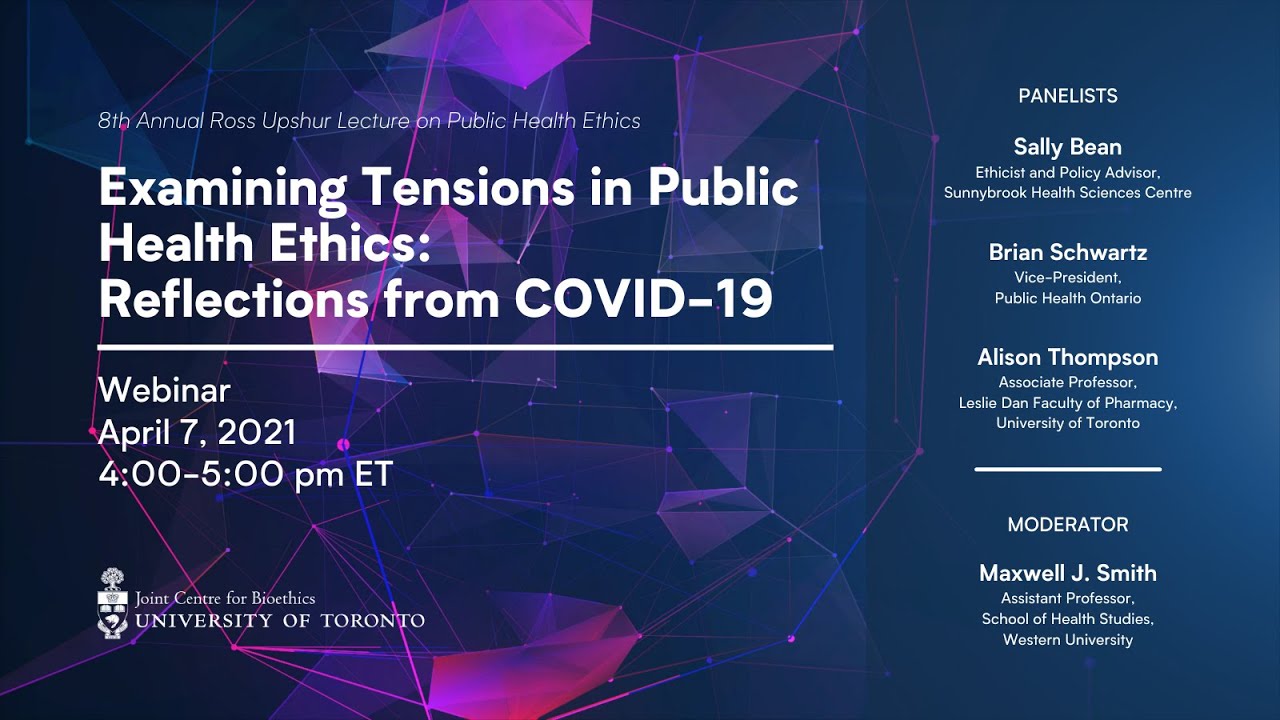 8th Annual Ross Upshur Lecture on Public Health Ethics

Examining Tensions in Public Health Ethics: Reflections from COVID-19

Webinar
April 7, 2021
4:00-5:00 pm ET

Joint Centre for Bioethics
UNIVERSITY OF TORONTO

PANELISTS

Sally Bean
Ethicist and Policy Advisor, Sunnybrook Health Sciences Centre

Brian Schwartz
Vice-President, Public Health Ontario

Alison Thompson
Associate Professor, Leslie Dan Faculty of Pharmacy, University of Toronto

MODERATOR

Maxwell J. Smith
Assistant Professor, School of Health Studies, Western University